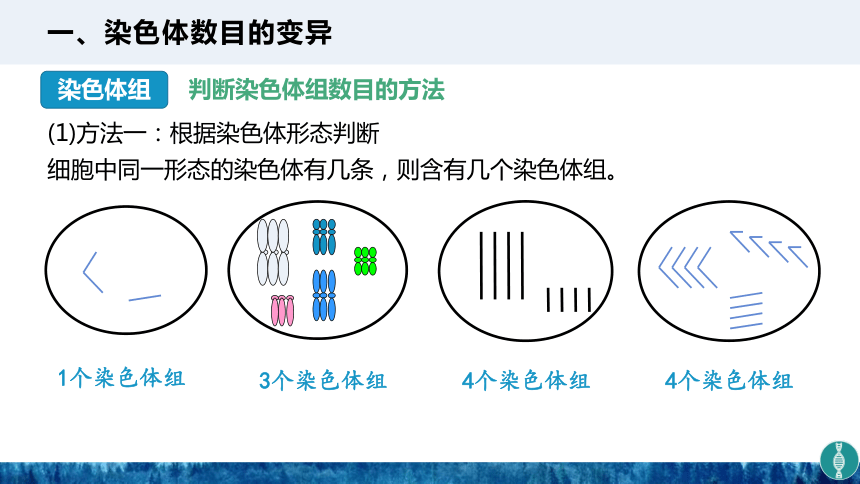 一、染色体数目的变异

染色体组　判断染色体组数目的方法

(1)方法一：根据染色体形态判断
细胞中同一形态的染色体有几条，则含有几个染色体组。

1个染色体组　3个染色体组　4个染色体组　4个染色体组